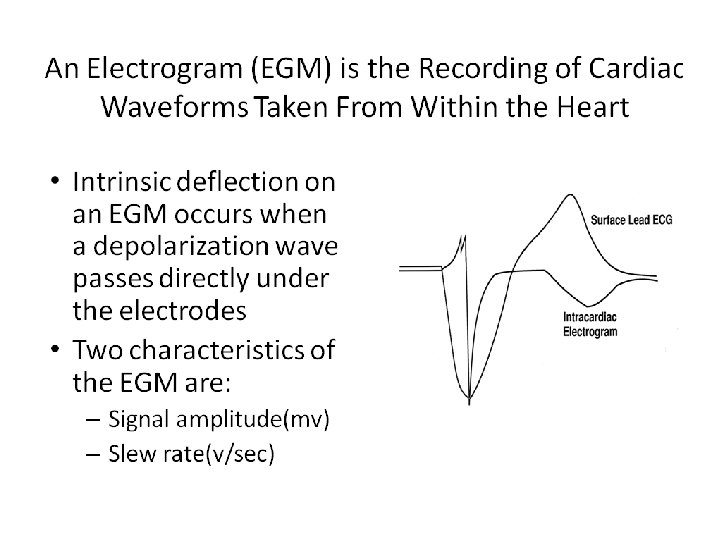 An Electrogram (EGM) is the Recording of Cardiac Waveforms Taken From Within the Heart

• Intrinsic deflection on an EGM occurs when a depolarization wave passes directly under the electrodes
• Two characteristics of the EGM are:
– Signal amplitude(mv)
– Slew rate(v/sec)

Surface Lead ECG

Intracardiac Electrogram